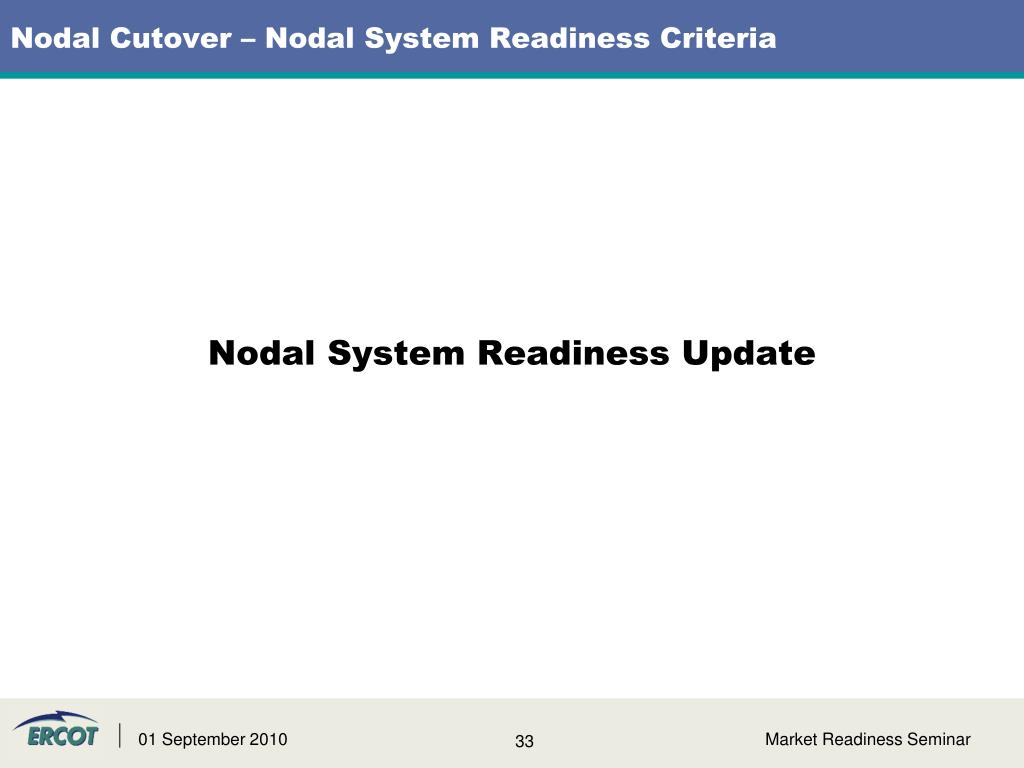 Nodal Cutover – Nodal System Readiness Criteria

Nodal System Readiness Update

ERCOT

01 September 2010

33

Market Readiness Seminar